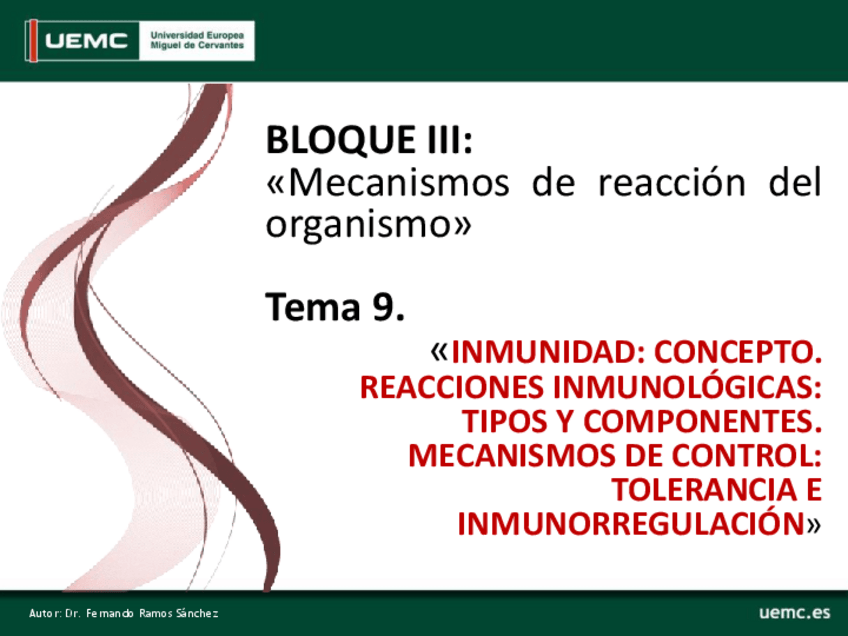 UEMC Universidad Europea Miguel de Cervantes

BLOQUE III:
«Mecanismos de reacción del organismo»

Tema 9.
«INMUNIDAD: CONCEPTO. REACCIONES INMUNOLÓGICAS: TIPOS Y COMPONENTES. MECANISMOS DE CONTROL: TOLERANCIA E INMUNORREGULACIÓN»

Autor: Dr. Fernando Ramos Sánchez

uemc.es